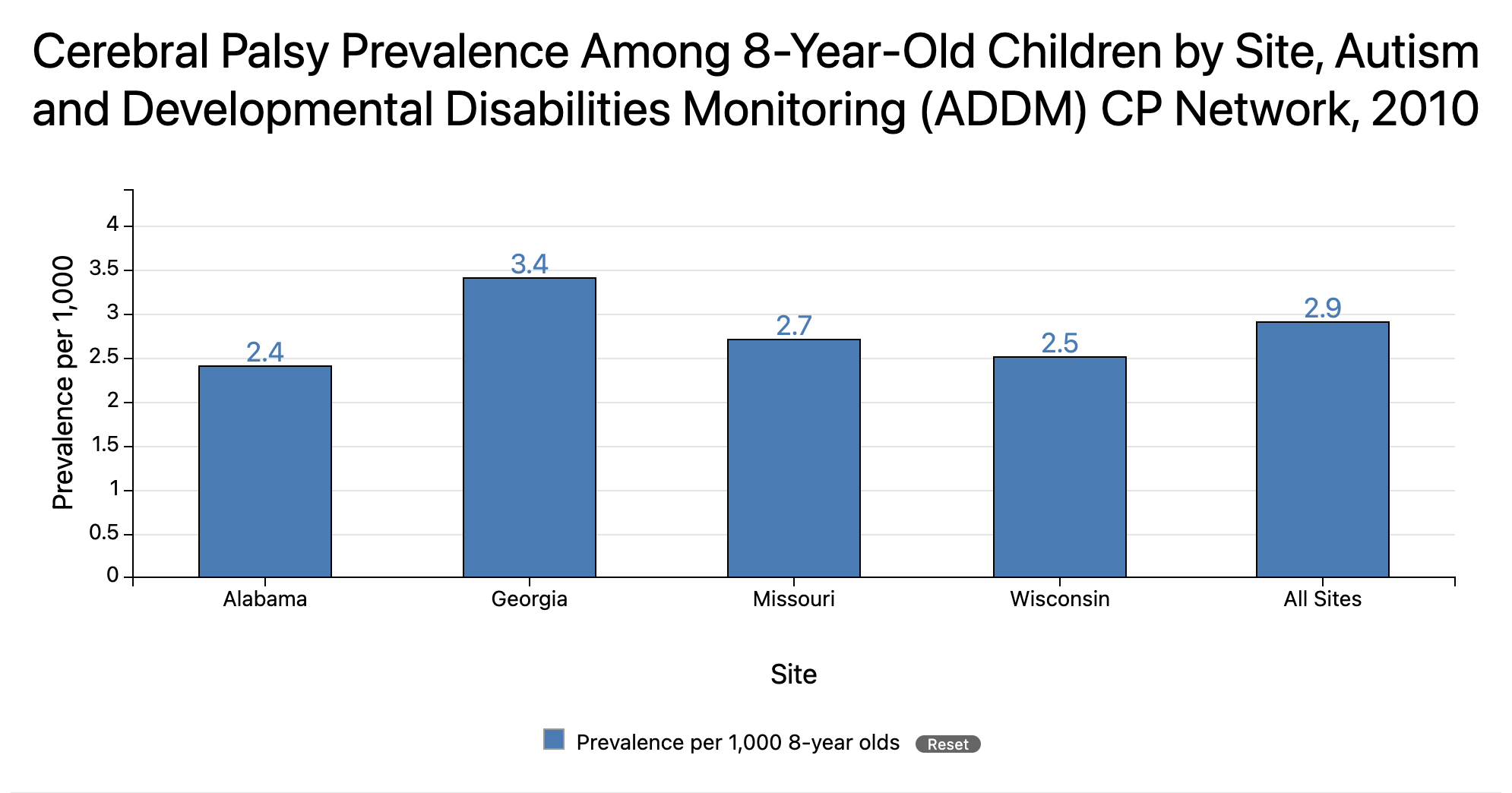 Cerebral Palsy Prevalence Among 8-Year-Old Children by Site, Autism and Developmental Disabilities Monitoring (ADDM) CP Network, 2010

Prevalence per 1,000

4
3.5
3
2.5
2
1.5
1
0.5
0

2.4
3.4
2.7
2.5
2.9

Alabama
Georgia
Missouri
Wisconsin
All Sites

Site

Prevalence per 1,000 8-year olds
Reset